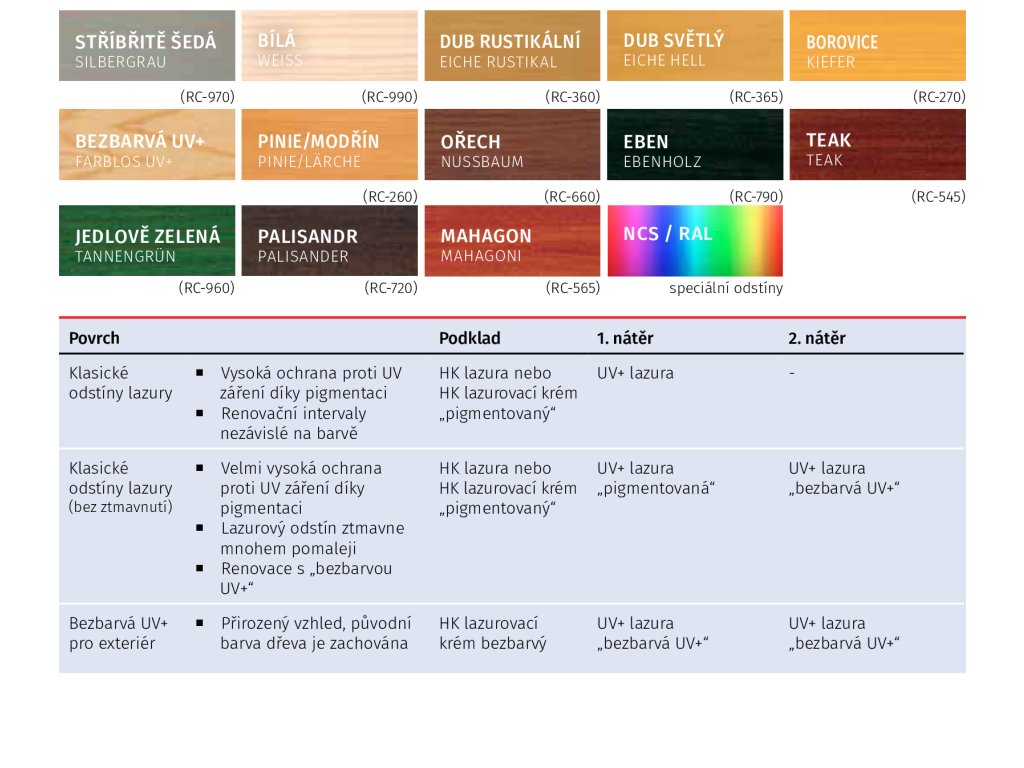 STŘÍBŘITĚ ŠEDÁ
SILBERGRAU
(RC-970)

BÍLÁ
WEISS
(RC-990)

DUB RUSTIKÁLNÍ
EICHE RUSTIKAL
(RC-360)

DUB SVĚTLÝ
EICHE HELL
(RC-365)

BOROVICE
KIEFER
(RC-270)

BEZBARVÁ UV+
FARBLOS UV+

PINIE/MODŘÍN
PINIE/LÄRCHE
(RC-260)

OŘECH
NUSSBAUM
(RC-660)

EBEN
EBENHOLZ
(RC-790)

TEAK
TEAK
(RC-545)

JEDLOVĚ ZELENÁ
TANNENGRÜN
(RC-960)

PALISANDR
PALISANDER
(RC-720)

MAHAGON
MAHAGONI
(RC-565)

NCS / RAL
speciální odstíny

| Povrch | | Podklad | 1. nátěr | 2. nátěr |
|---|---|---|---|---|
| Klasické odstíny lazury | ▪ Vysoká ochrana proti UV záření díky pigmentaci ▪ Renovační intervaly nezávislé na barvě | HK lazura nebo HK lazurovací krém „pigmentovaný“ | UV+ lazura | - |
| Klasické odstíny lazury (bez ztmavnutí) | ▪ Velmi vysoká ochrana proti UV záření díky pigmentaci ▪ Lazurový odstín ztmavne mnohem pomaleji ▪ Renovace s „bezbarvou UV+“ | HK lazura nebo HK lazurovací krém „pigmentovaný“ | UV+ lazura „pigmentovaná“ | UV+ lazura „bezbarvá UV+“ |
| Bezbarvá UV+ pro exteriér | ▪ Přirozený vzhled, původní barva dřeva je zachována | HK lazurovací krém bezbarvý | UV+ lazura „bezbarvá UV+“ | UV+ lazura „bezbarvá UV+“ |